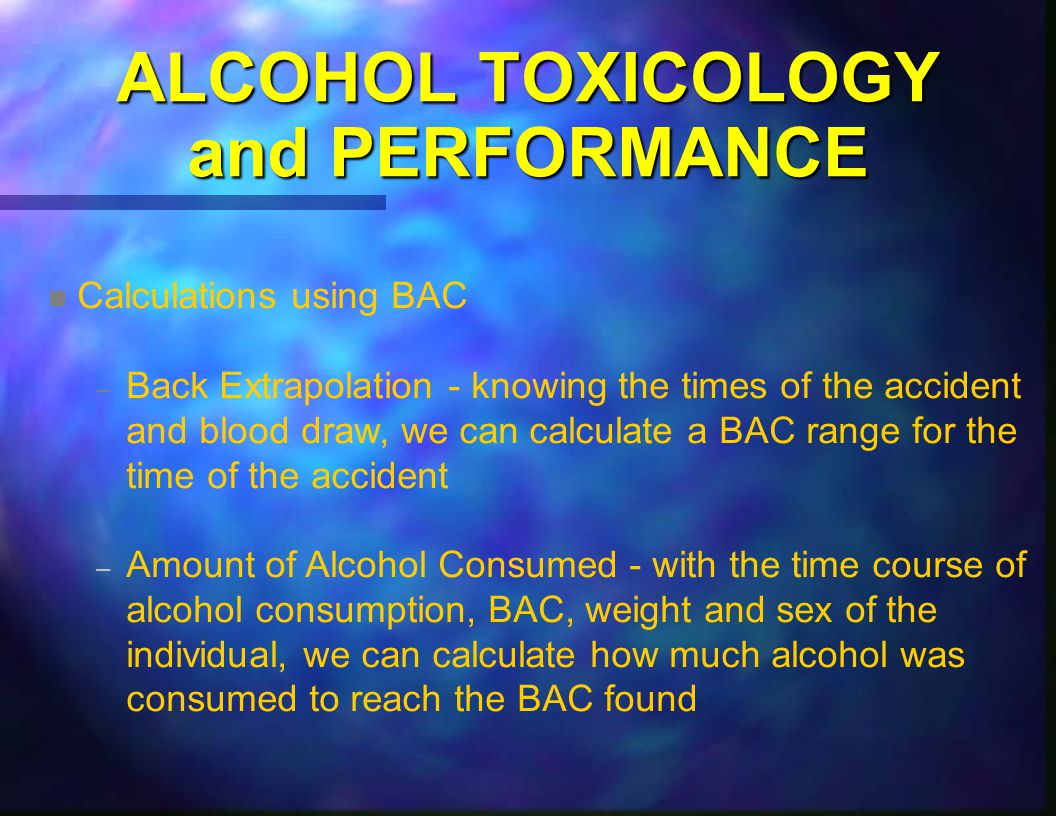 ALCOHOL TOXICOLOGY and PERFORMANCE

Calculations using BAC

– Back Extrapolation - knowing the times of the accident and blood draw, we can calculate a BAC range for the time of the accident

– Amount of Alcohol Consumed - with the time course of alcohol consumption, BAC, weight and sex of the individual, we can calculate how much alcohol was consumed to reach the BAC found